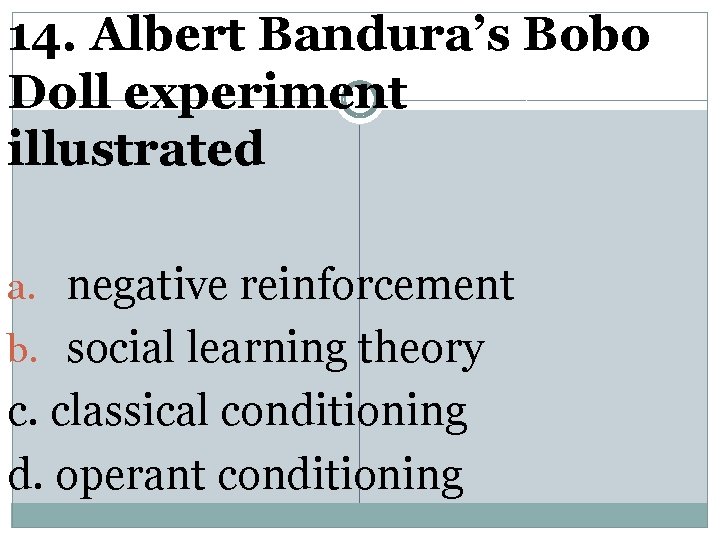 14. Albert Bandura’s Bobo Doll experiment illustrated

a. negative reinforcement
b. social learning theory
c. classical conditioning
d. operant conditioning